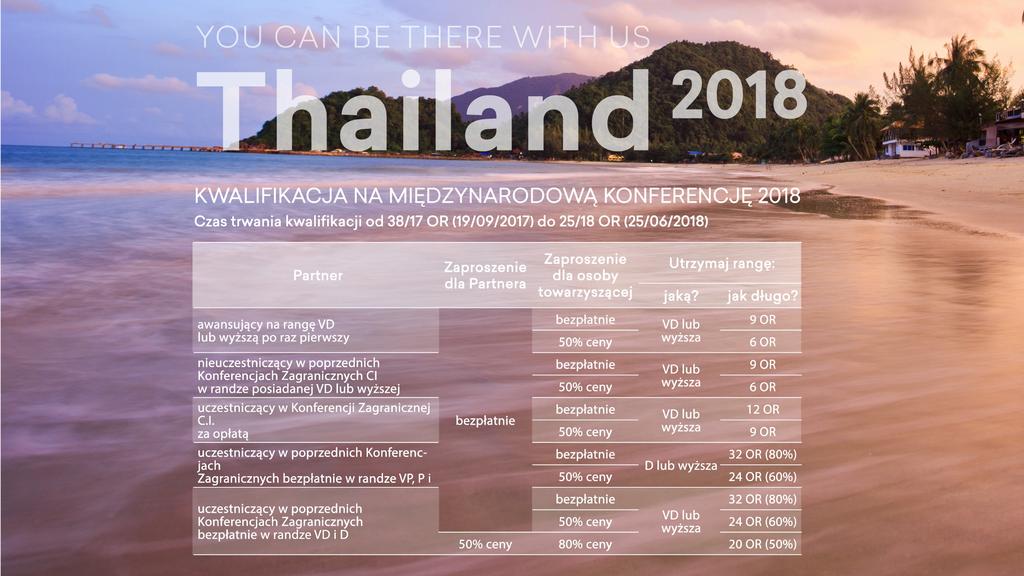 YOU CAN BE THERE WITH US

Thailand 2018

KWALIFIKACJA NA MIĘDZYNARODOWĄ KONFERENCJĘ 2018

Czas trwania kwalifikacji od 38/17 OR (19/09/2017) do 25/18 OR (25/06/2018)

| Partner | Zaproszenie dla Partnera | Zaproszenie dla osoby towarzyszącej | Utrzymaj rangę: jaką? | Utrzymaj rangę: jak długo? |
|---|---|---|---|---|
| awansujący na rangę VD lub wyższą po raz pierwszy | bezpłatnie | bezpłatnie | VD lub wyższa | 9 OR |
| | | 50% ceny | | 6 OR |
| nieuczestniczący w poprzednich Konferencjach Zagranicznych CI w randze posiadanej VD lub wyższej | | bezpłatnie | VD lub wyższa | 9 OR |
| | | 50% ceny | | 6 OR |
| uczestniczący w Konferencji Zagranicznej C.I. za opłatą | | bezpłatnie | VD lub wyższa | 12 OR |
| | | 50% ceny | | 9 OR |
| uczestniczący w poprzednich Konferencjach Zagranicznych bezpłatnie w randze VP, P i | | bezpłatnie | D lub wyższa | 32 OR (80%) |
| | | 50% ceny | | 24 OR (60%) |
| uczestniczący w poprzednich Konferencjach Zagranicznych bezpłatnie w randze VD i D | | bezpłatnie | VD lub wyższa | 32 OR (80%) |
| | | 50% ceny | | 24 OR (60%) |
| | 50% ceny | 80% ceny | | 20 OR (50%) |